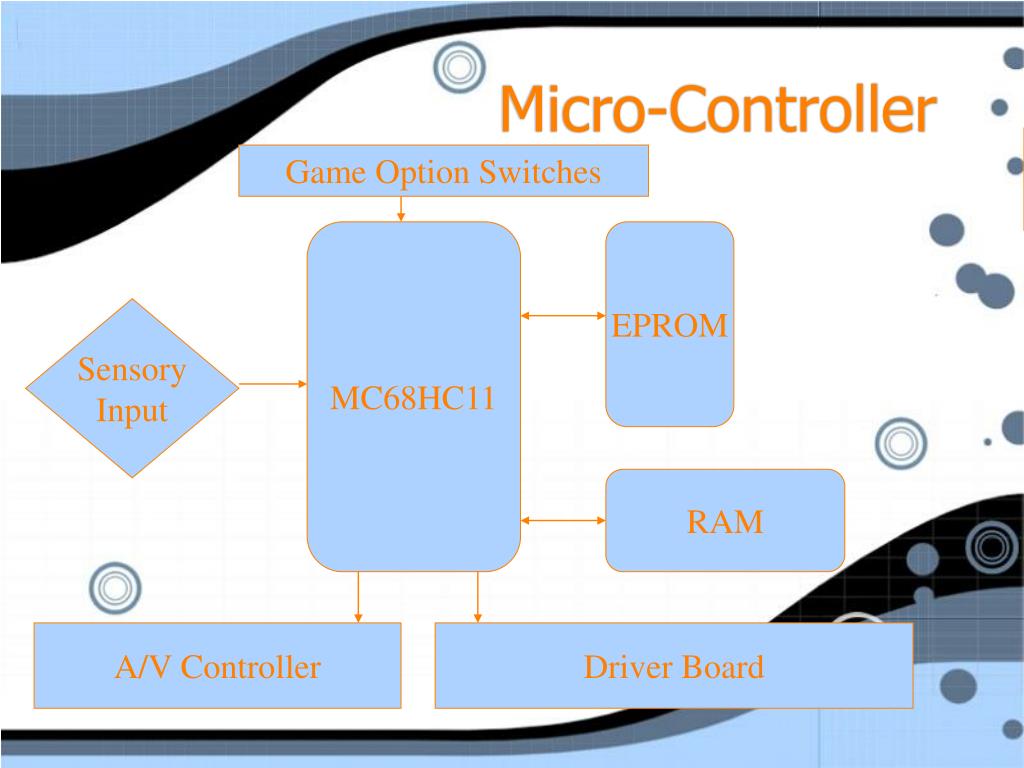 Micro-Controller

Game Option Switches

Sensory Input

MC68HC11

EPROM

RAM

A/V Controller

Driver Board